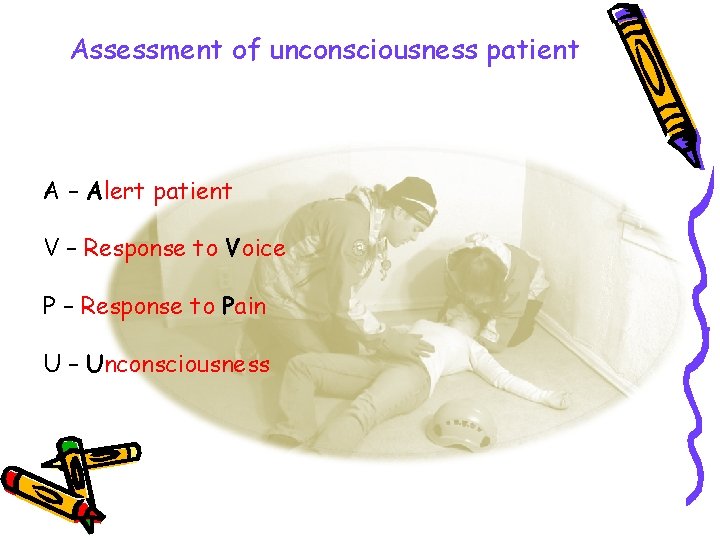 Assessment of unconsciousness patient

A – Alert patient

V – Response to Voice

P – Response to Pain

U – Unconsciousness